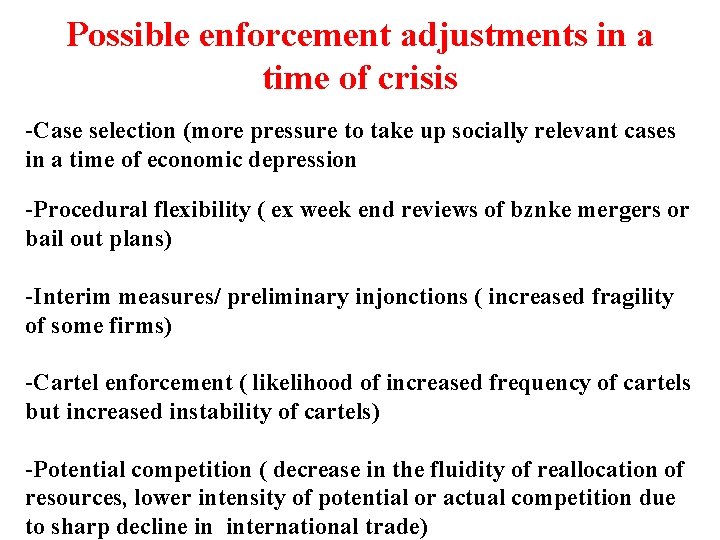 Possible enforcement adjustments in a time of crisis

-Case selection (more pressure to take up socially relevant cases in a time of economic depression

-Procedural flexibility ( ex week end reviews of bznke mergers or bail out plans)

-Interim measures/ preliminary injonctions ( increased fragility of some firms)

-Cartel enforcement ( likelihood of increased frequency of cartels but increased instability of cartels)

-Potential competition ( decrease in the fluidity of reallocation of resources, lower intensity of potential or actual competition due to sharp decline in international trade)